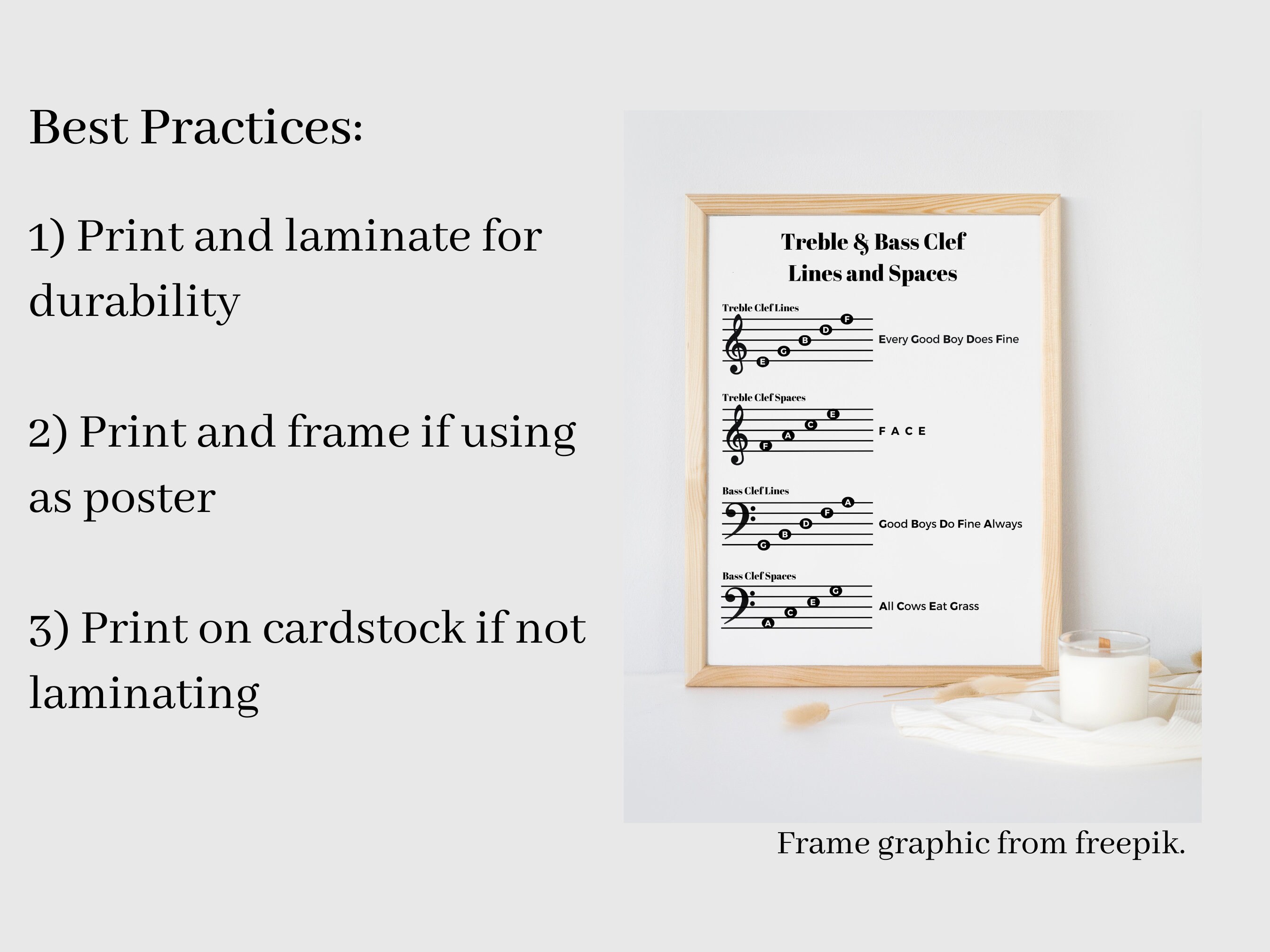 Best Practices:

1) Print and laminate for durability

2) Print and frame if using as poster

3) Print on cardstock if not laminating

Treble & Bass Clef
Lines and Spaces

Treble Clef Lines

E G B D F

Every Good Boy Does Fine

Treble Clef Spaces

F A C E

F A C E

Bass Clef Lines

G B D F A

Good Boys Do Fine Always

Bass Clef Spaces

A C E G

All Cows Eat Grass

Frame graphic from freepik.